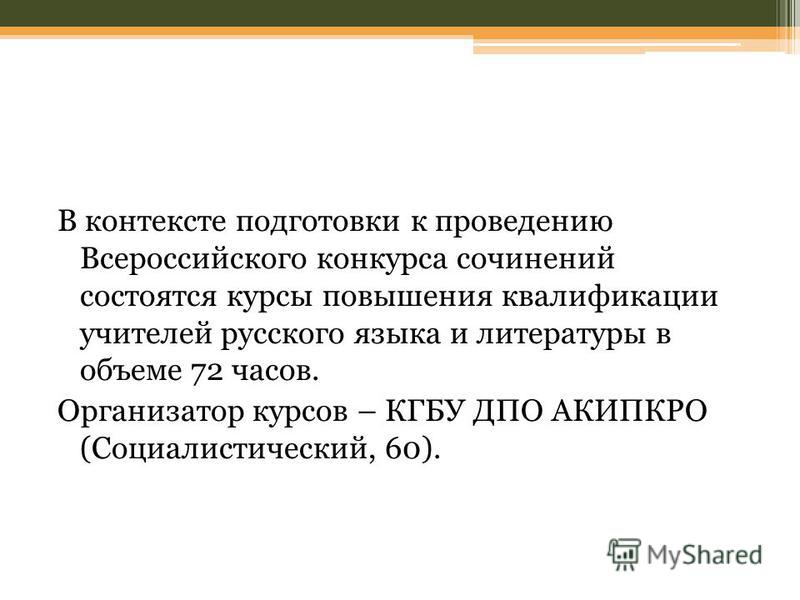 В контексте подготовки к проведению Всероссийского конкурса сочинений состоятся курсы повышения квалификации учителей русского языка и литературы в объеме 72 часов.

Организатор курсов – КГБУ ДПО АКИПКРО (Социалистический, 60).

MyShared